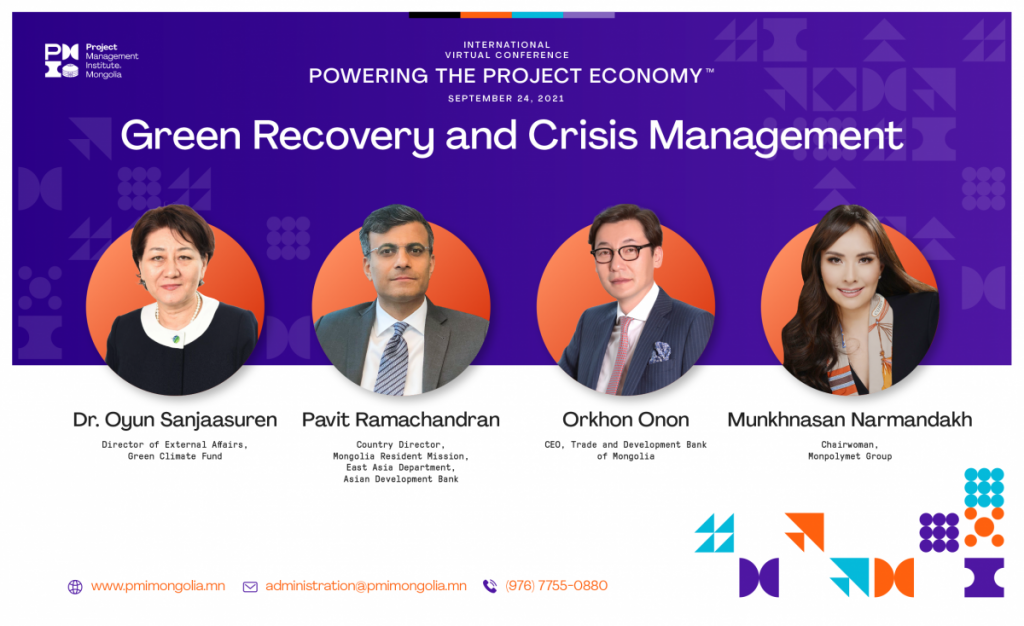 PMI Project Management Institute. Mongolia

INTERNATIONAL VIRTUAL CONFERENCE
POWERING THE PROJECT ECONOMY™
SEPTEMBER 24, 2021

Green Recovery and Crisis Management

Dr. Oyun Sanjaasuren
Director of External Affairs, Green Climate Fund

Pavit Ramachandran
Country Director, Mongolia Resident Mission, East Asia Department, Asian Development Bank

Orkhon Onon
CEO, Trade and Development Bank of Mongolia

Munkhnasan Narmandakh
Chairwoman, Monpolymet Group

www.pmimongolia.mn administration@pmimongolia.mn (976) 7755-0880